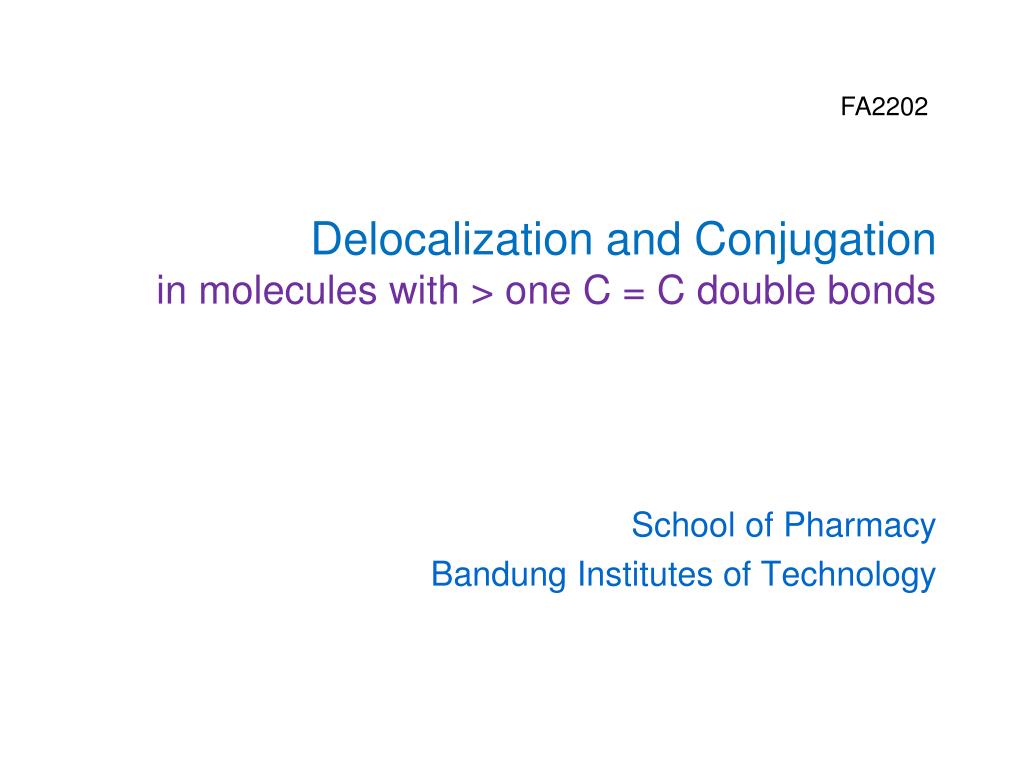 FA2202

Delocalization and Conjugation
in molecules with > one C = C double bonds

School of Pharmacy
Bandung Institutes of Technology